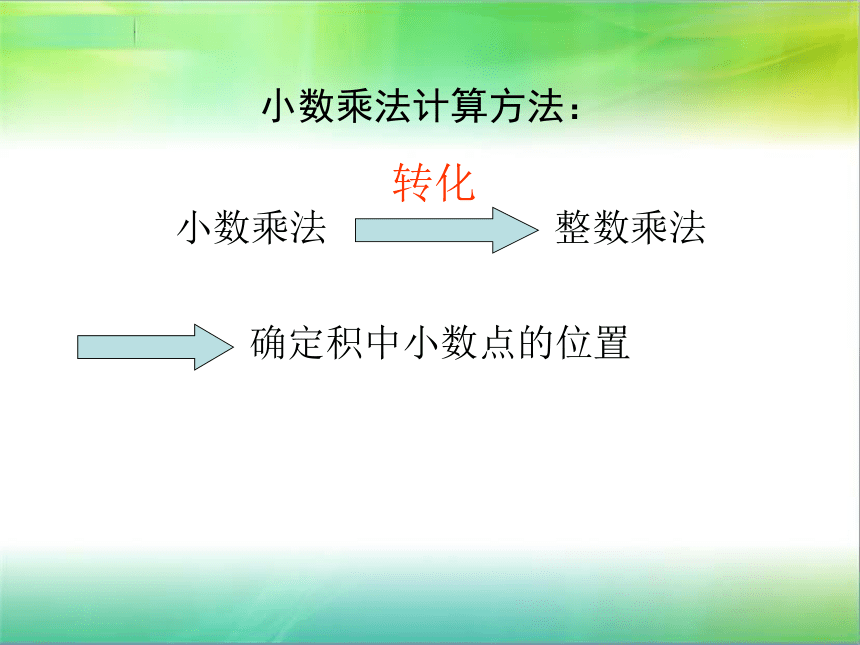 小数乘法计算方法：

转化

小数乘法 整数乘法

确定积中小数点的位置